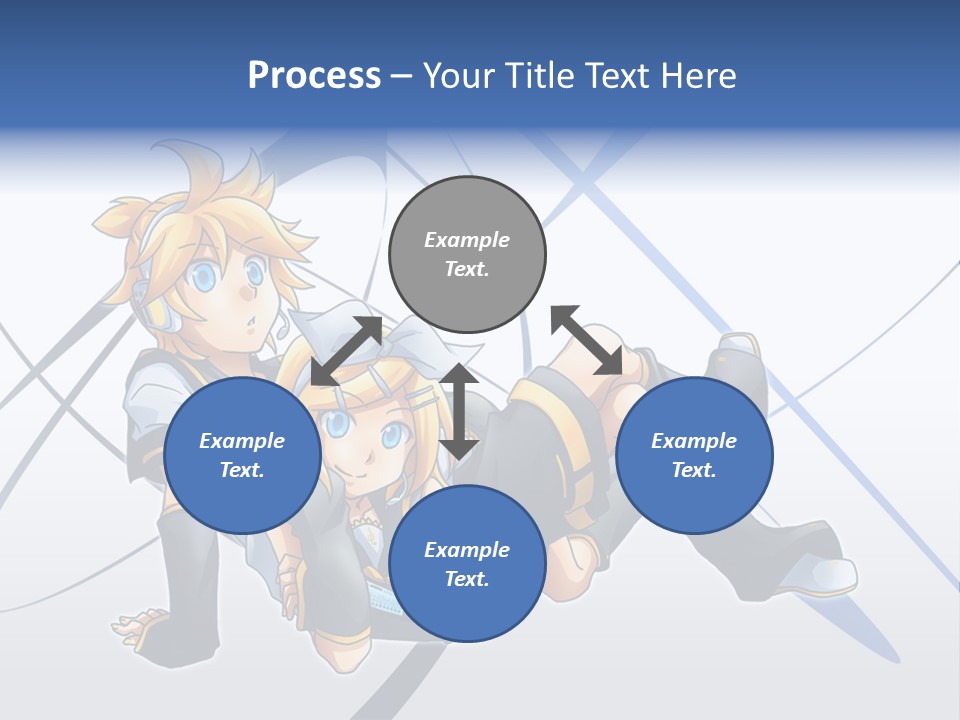 Process – Your Title Text Here

Example Text.

Example Text.

Example Text.

Example Text.